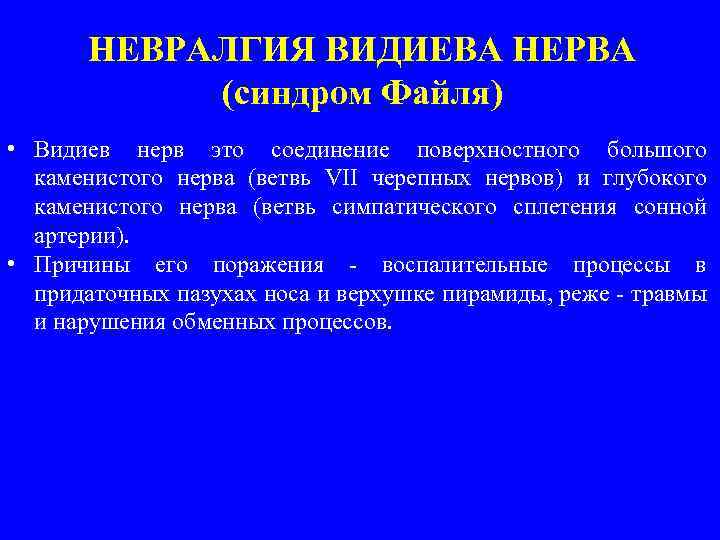 НЕВРАЛГИЯ ВИДИЕВА НЕРВА
(синдром Файля)

• Видиев нерв это соединение поверхностного большого каменистого нерва (ветвь VII черепных нервов) и глубокого каменистого нерва (ветвь симпатического сплетения сонной артерии).
• Причины его поражения - воспалительные процессы в придаточных пазухах носа и верхушке пирамиды, реже - травмы и нарушения обменных процессов.